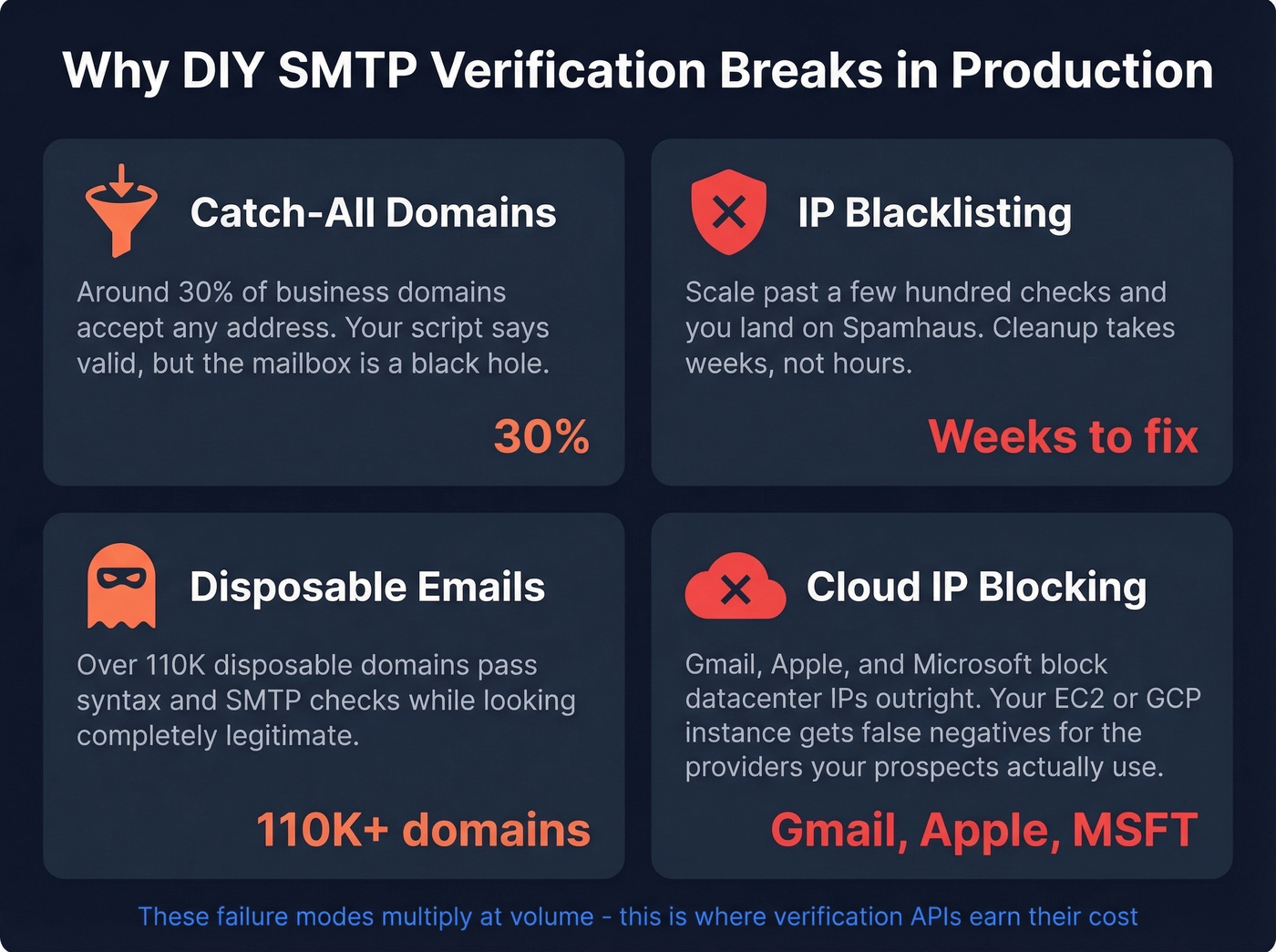 Why DIY SMTP Verification Breaks in Production

Catch-All Domains

Around 30% of business domains accept any address. Your script says valid, but the mailbox is a black hole.

30%

IP Blacklisting

Scale past a few hundred checks and you land on Spamhaus. Cleanup takes weeks, not hours.

Weeks to fix

Disposable Emails

Over 110K disposable domains pass syntax and SMTP checks while looking completely legitimate.

110K+ domains

Cloud IP Blocking

Gmail, Apple, and Microsoft block datacenter IPs outright. Your EC2 or GCP instance gets false negatives for the providers your prospects actually use.

Gmail, Apple, MSFT

These failure modes multiply at volume - this is where verification APIs earn their cost